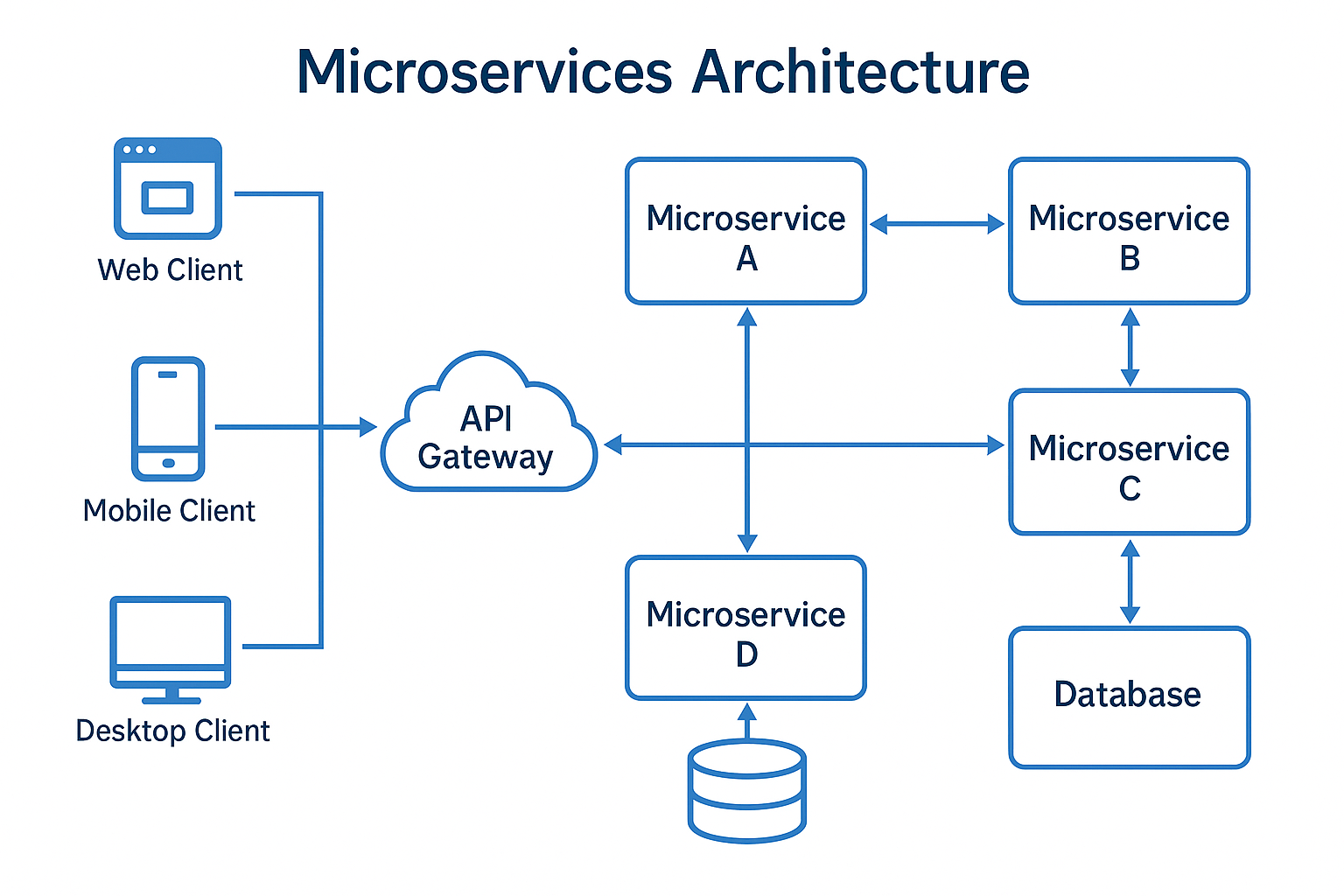 Microservices Architecture

Web Client

Mobile Client

Desktop Client

API Gateway

Microservice A

Microservice B

Microservice C

Microservice D

Database